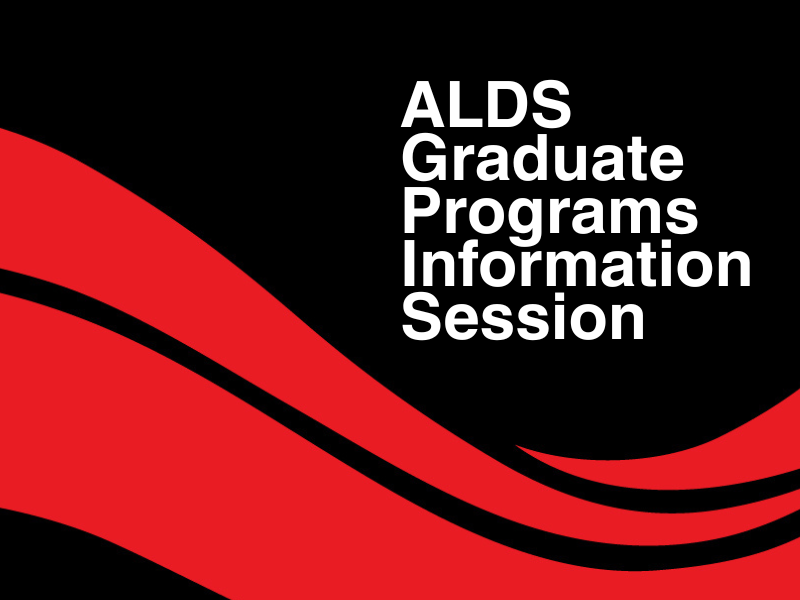 ALDS Graduate Programs Information Session